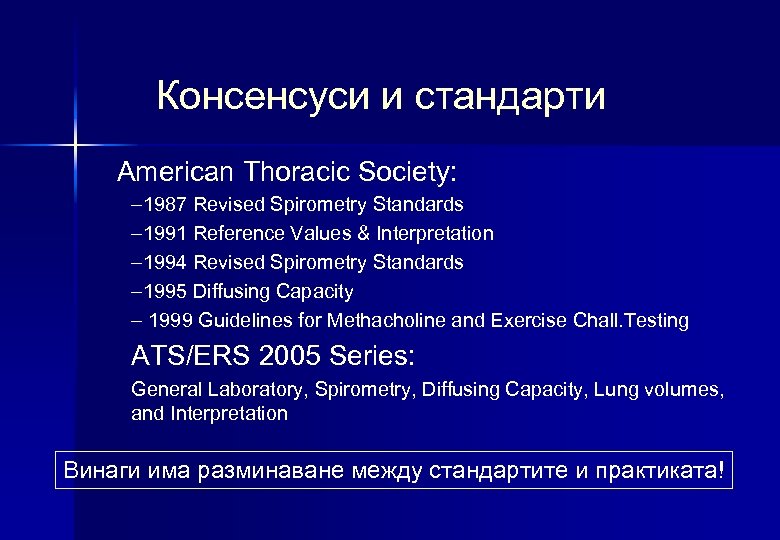 Консенсуси и стандарти

American Thoracic Society:

–1987 Revised Spirometry Standards

–1991 Reference Values & Interpretation

–1994 Revised Spirometry Standards

–1995 Diffusing Capacity

– 1999 Guidelines for Methacholine and Exercise Chall.Testing

ATS/ERS 2005 Series:

General Laboratory, Spirometry, Diffusing Capacity, Lung volumes, and Interpretation

Винаги има разминаване между стандартите и практиката!